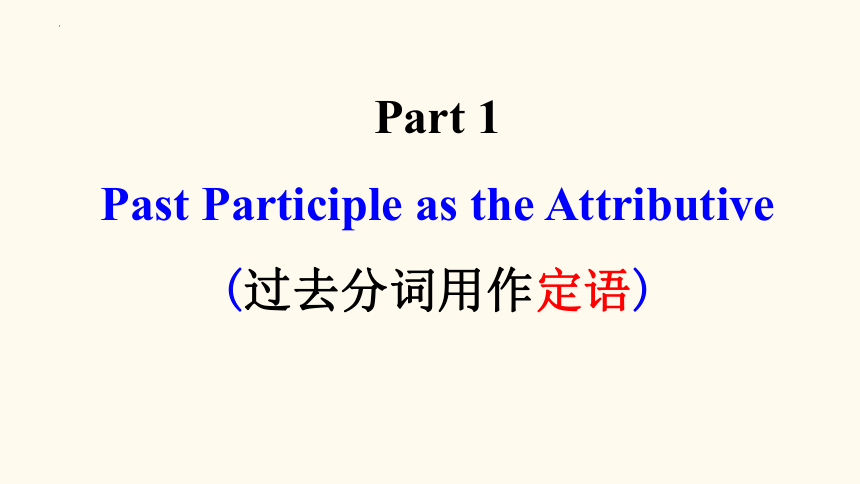 Part 1

Past Participle as the Attributive

（过去分词用作定语）